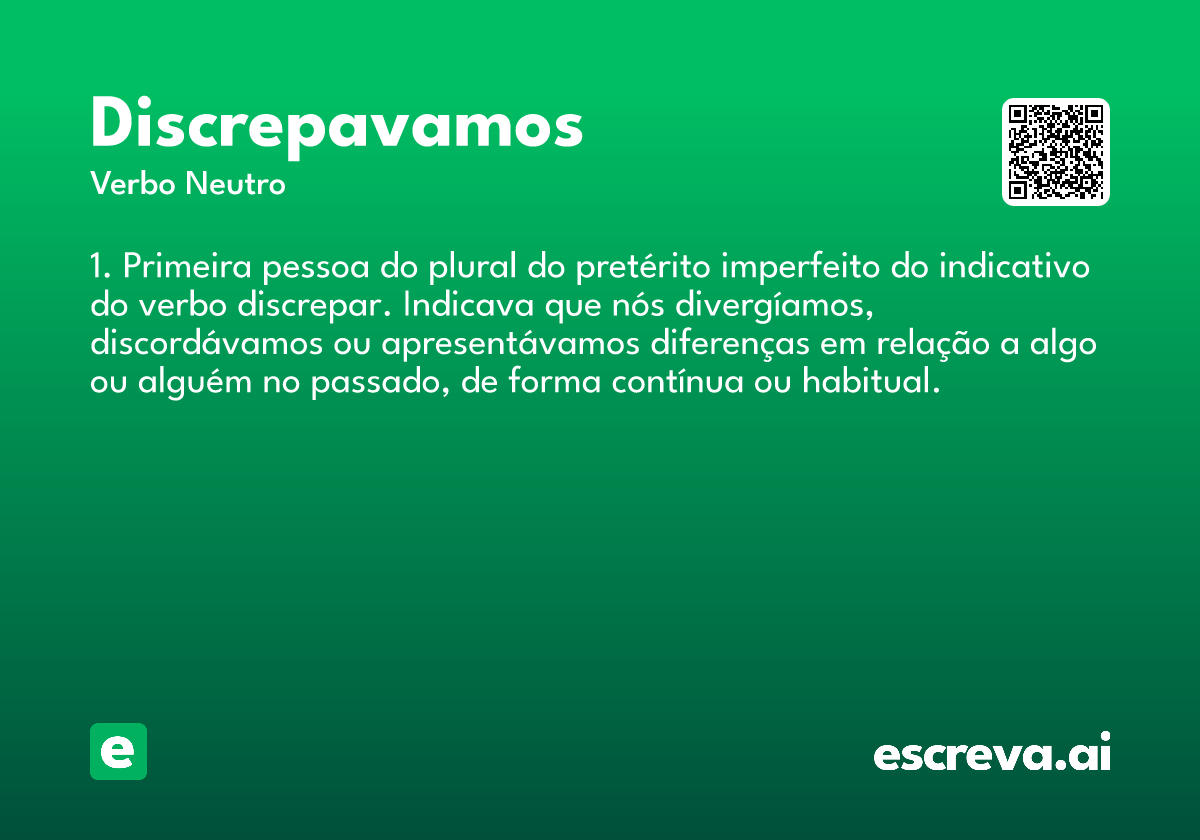 Discrepavamos
Verbo Neutro

1. Primeira pessoa do plural do pretérito imperfeito do indicativo do verbo discrepar. Indicava que nós divergíamos, discordávamos ou apresentávamos diferenças em relação a algo ou alguém no passado, de forma contínua ou habitual.

e

escreva.ai